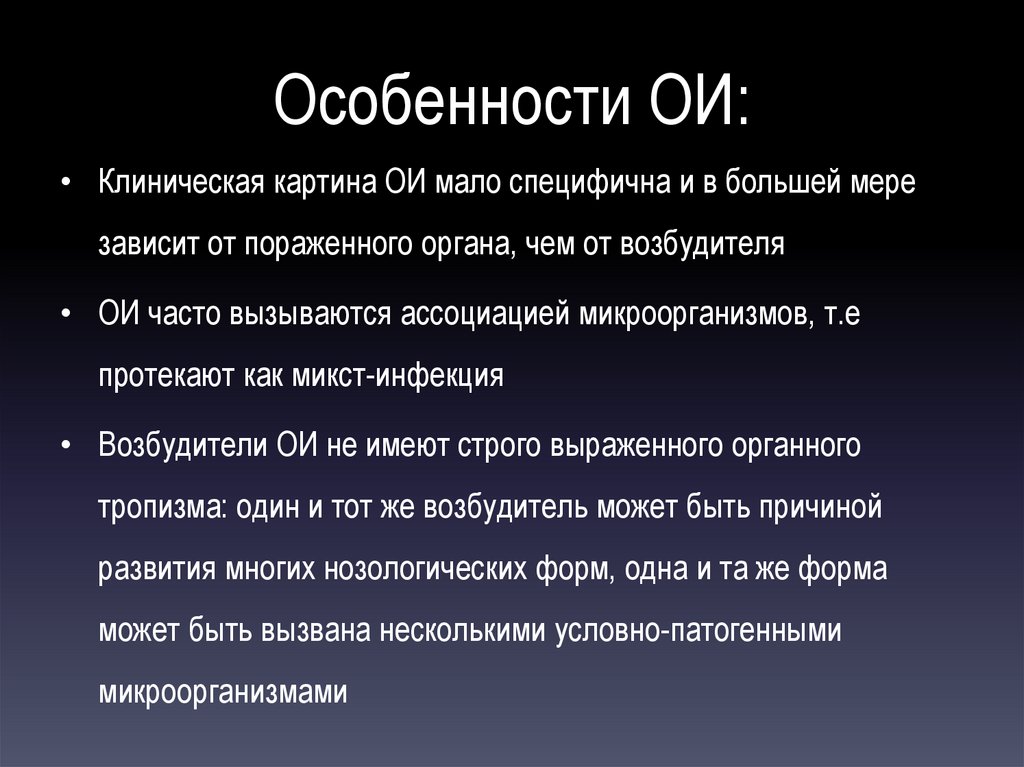 Особенности ОИ:

• Клиническая картина ОИ мало специфична и в большей мере зависит от пораженного органа, чем от возбудителя

• ОИ часто вызываются ассоциацией микроорганизмов, т.е протекают как микст-инфекция

• Возбудители ОИ не имеют строго выраженного органного тропизма: один и тот же возбудитель может быть причиной развития многих нозологических форм, одна и та же форма может быть вызвана несколькими условно-патогенными микроорганизмами